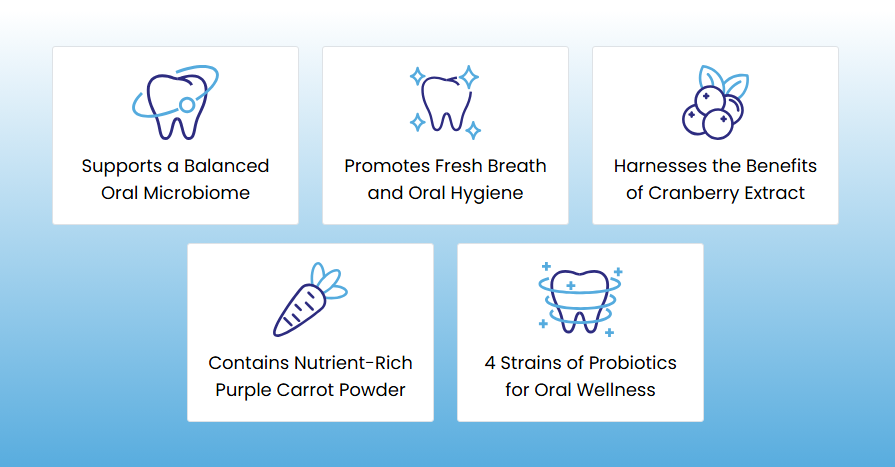 Supports a Balanced Oral Microbiome

Promotes Fresh Breath and Oral Hygiene

Harnesses the Benefits of Cranberry Extract

Contains Nutrient-Rich Purple Carrot Powder

4 Strains of Probiotics for Oral Wellness